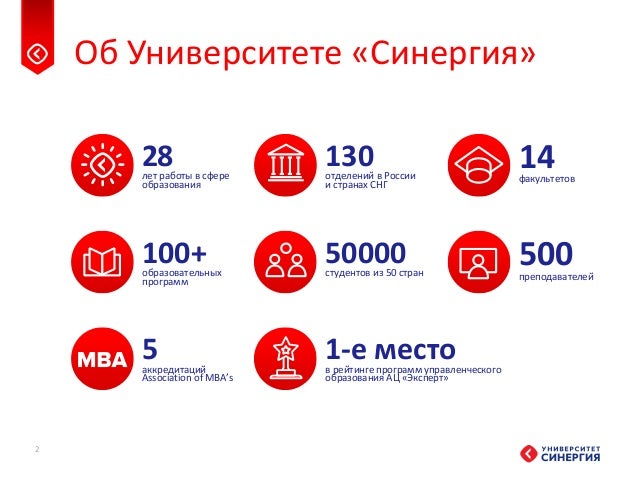 Об Университете «Синергия»

28
лет работы в сфере образования

130
отделений в России и странах СНГ

14
факультетов

100+
образовательных программ

50000
студентов из 50 стран

500
преподавателей

MBA

5
аккредитаций Association of MBA's

1-е место
в рейтинге программ управленческого образования АЦ «Эксперт»

2

УНИВЕРСИТЕТ СИНЕРГИЯ